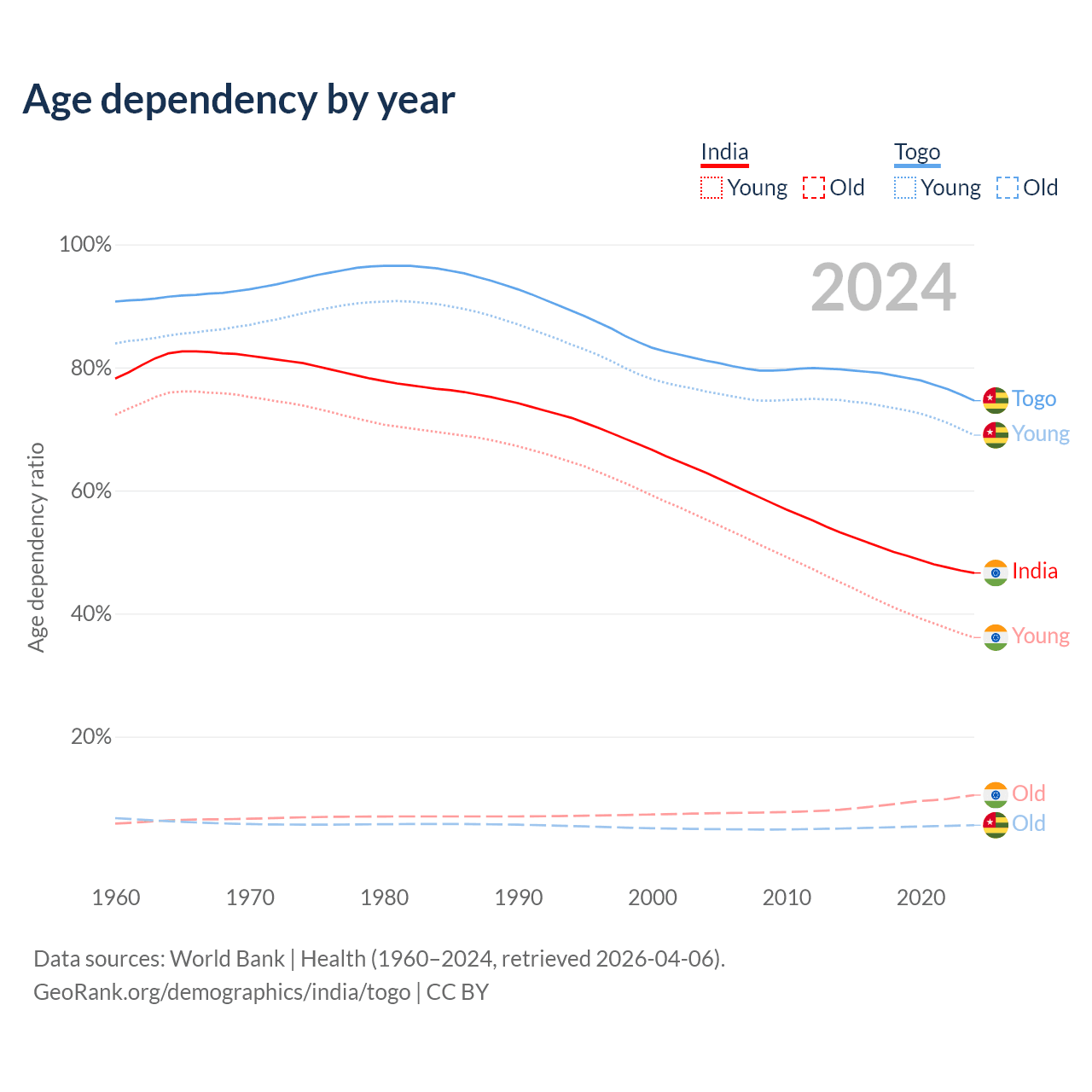 Age dependency by year

India
Young Old

Togo
Young Old

2024

Age dependency ratio

100%
80%
60%
40%
20%

Togo
Young
India
Young
Old
Old

1960 1970 1980 1990 2000 2010 2020

Data sources: World Bank | Health (1960–2024, retrieved 2026-04-06).
GeoRank.org/demographics/india/togo | CC BY